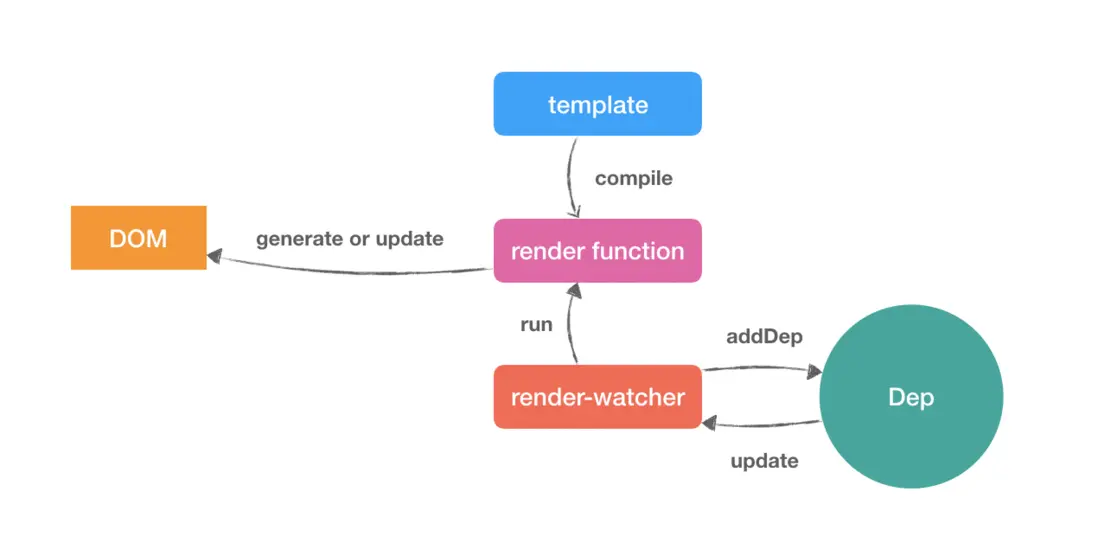 template

compile

DOM

generate or update

render function

run

addDep

render-watcher

Dep

update